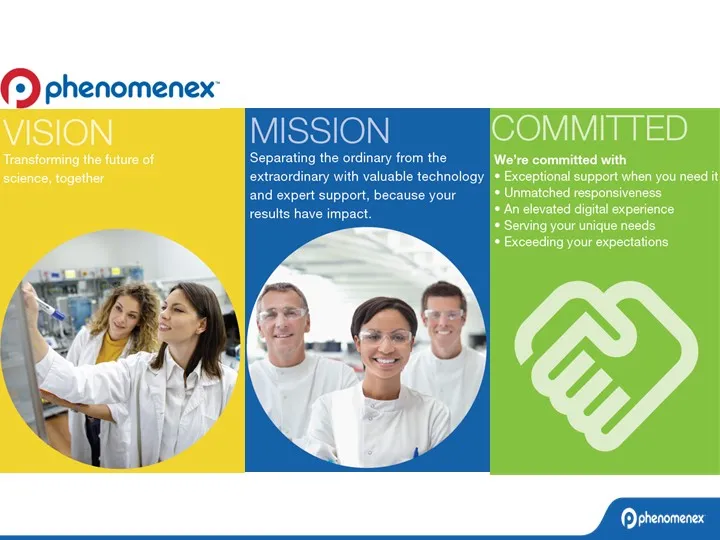 phenomenex™

VISION
Transforming the future of science, together

MISSION
Separating the ordinary from the extraordinary with valuable technology and expert support, because your results have impact.

COMMITTED
We're committed with
• Exceptional support when you need it
• Unmatched responsiveness
• An elevated digital experience
• Serving your unique needs
• Exceeding your expectations

phenomenex